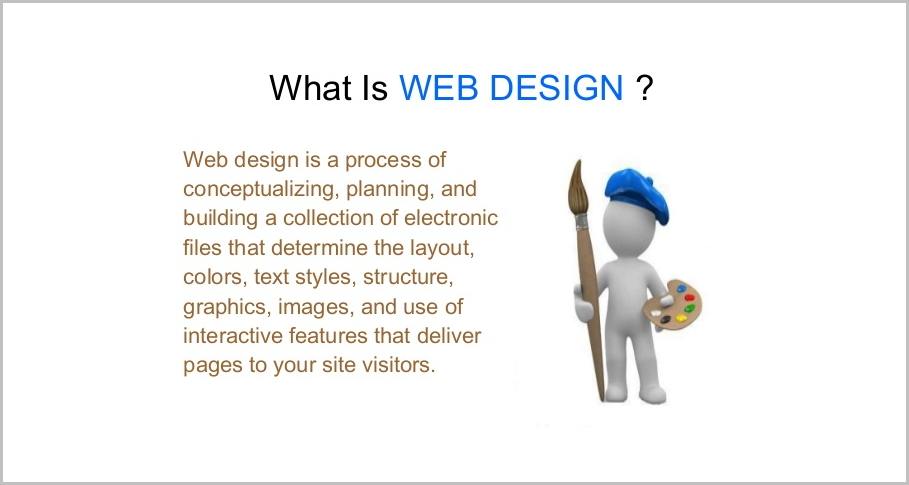 What Is WEB DESIGN ?

Web design is a process of conceptualizing, planning, and building a collection of electronic files that determine the layout, colors, text styles, structure, graphics, images, and use of interactive features that deliver pages to your site visitors.